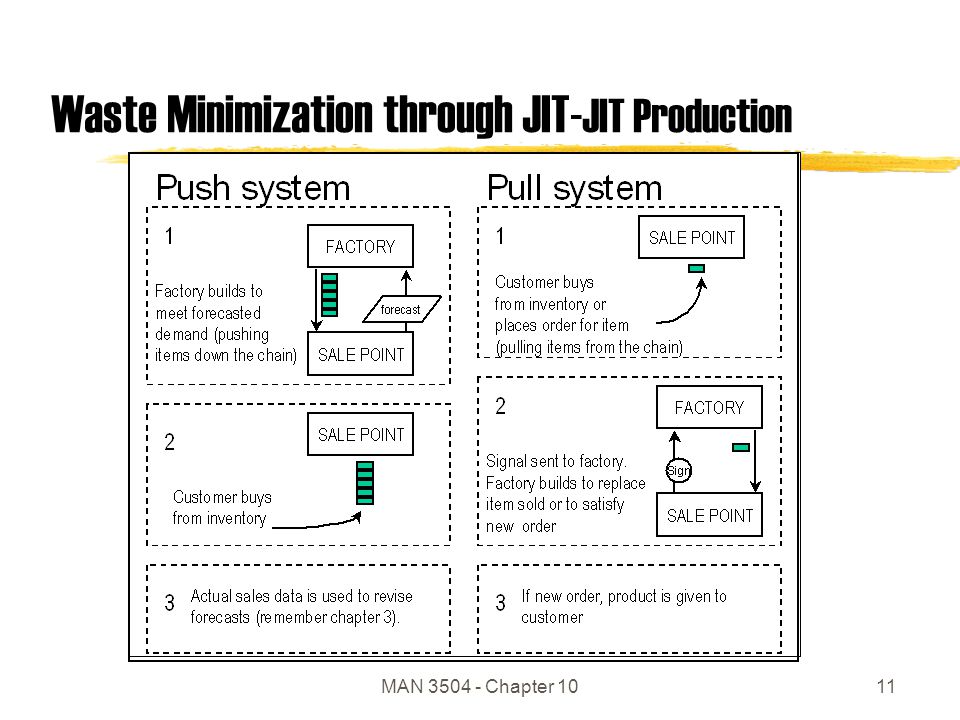 Waste Minimization through JIT-JIT Production

Push system

1

FACTORY

Factory builds to meet forecasted demand (pushing items down the chain)

forecast

SALE POINT

2

SALE POINT

Customer buys from inventory

3 Actual sales data is used to revise forecasts (remember chapter 3).

Pull system

1

SALE POINT

Customer buys from inventory or places order for item (pulling items from the chain)

2

FACTORY

Signal sent to factory. Factory builds to replace item sold or to satisfy new order

Sign

SALE POINT

3 If new order, product is given to customer

MAN 3504 - Chapter 10

11